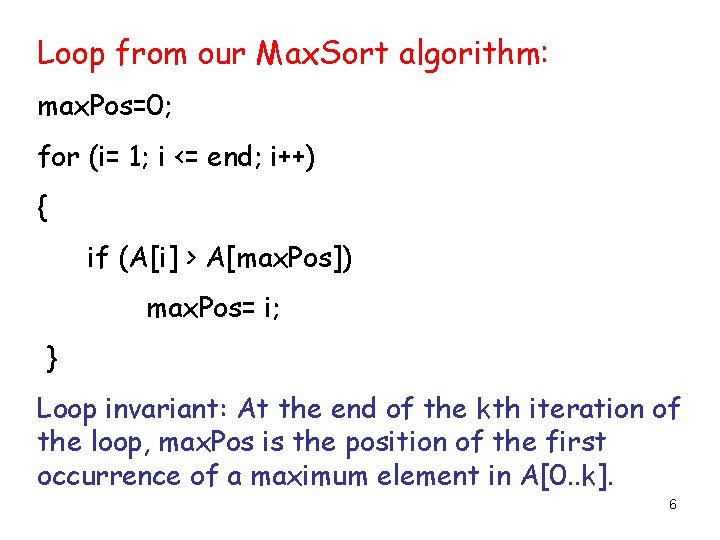 Loop from our MaxSort algorithm:

maxPos=0;

for (i= 1; i <= end; i++)

{

if (A[i] > A[maxPos])

maxPos= i;

}

Loop invariant: At the end of the kth iteration of the loop, maxPos is the position of the first occurrence of a maximum element in A[0..k].

6